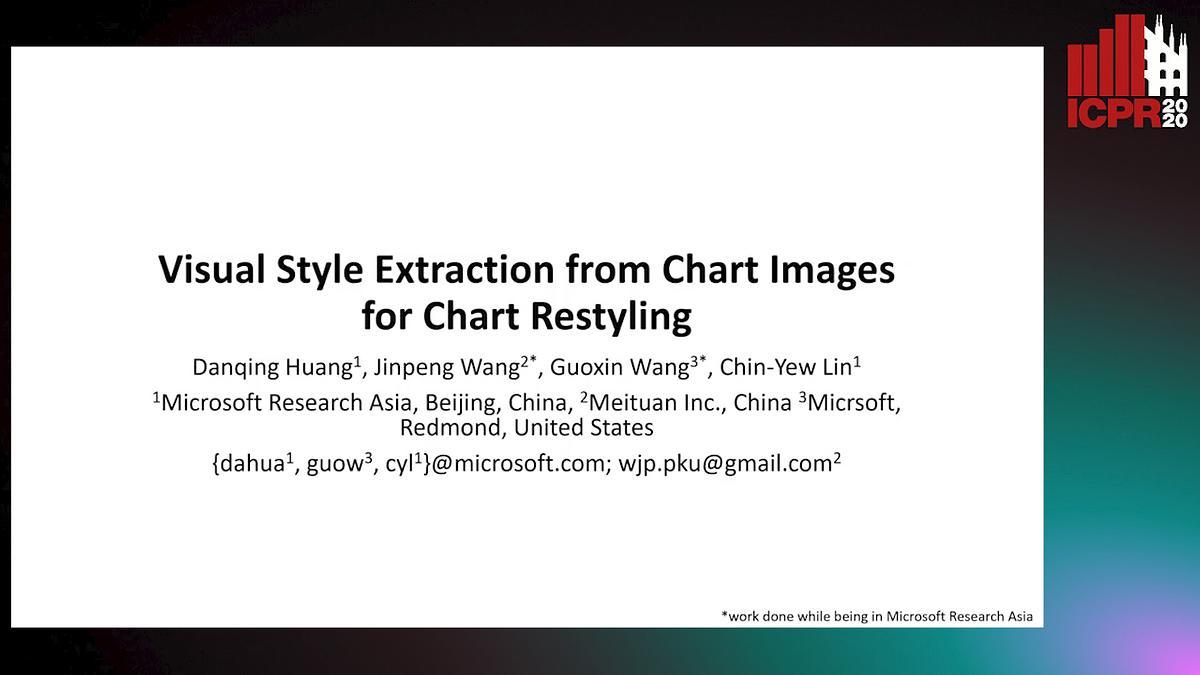 ICPR 2020

Visual Style Extraction from Chart Images for Chart Restyling

Danqing Huang$^1$, Jinpeng Wang$^{2*}$, Guoxin Wang$^{3*}$, Chin-Yew Lin$^1$

$^1$Microsoft Research Asia, Beijing, China, $^2$Meituan Inc., China $^3$Micrsoft, Redmond, United States

{dahua$^1$, guow$^3$, cyl$^1$}@microsoft.com; wjp.pku@gmail.com$^2$

*work done while being in Microsoft Research Asia